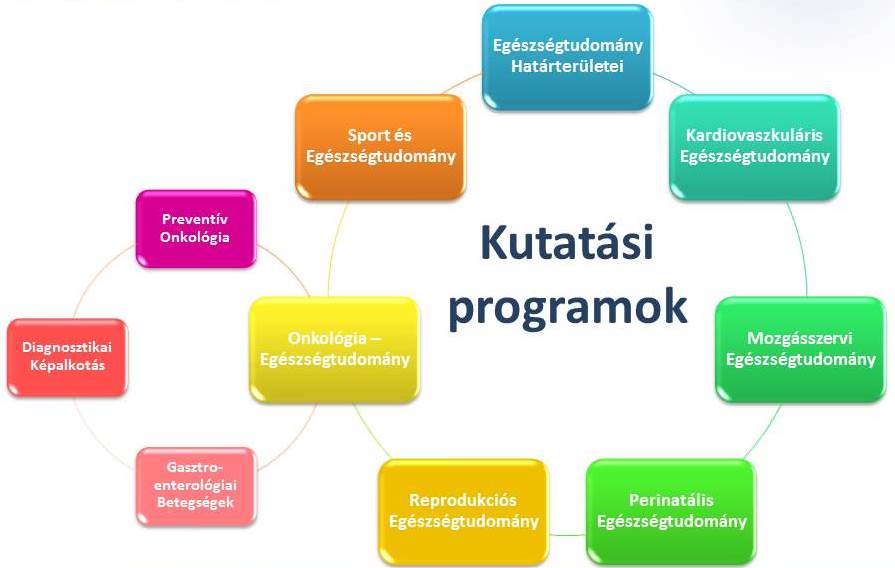 Kutatási programok

Egészségtudomány Határterületei

Kardiovaszkuláris Egészségtudomány

Mozgásszervi Egészségtudomány

Perinatális Egészségtudomány

Reprodukciós Egészségtudomány

Onkológia – Egészségtudomány

Sport és Egészségtudomány

Preventív Onkológia

Diagnosztikai Képalkotás

Gasztro-enterológiai Betegségek